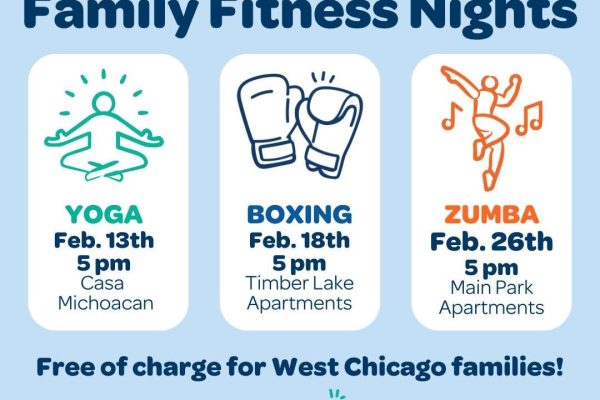 Family Fitness Nights

YOGA
Feb. 13th
5 pm
Casa Michoacan

BOXING
Feb. 18th
5 pm
Timber Lake Apartments

ZUMBA
Feb. 26th
5 pm
Main Park Apartments

Free of charge for West Chicago families!